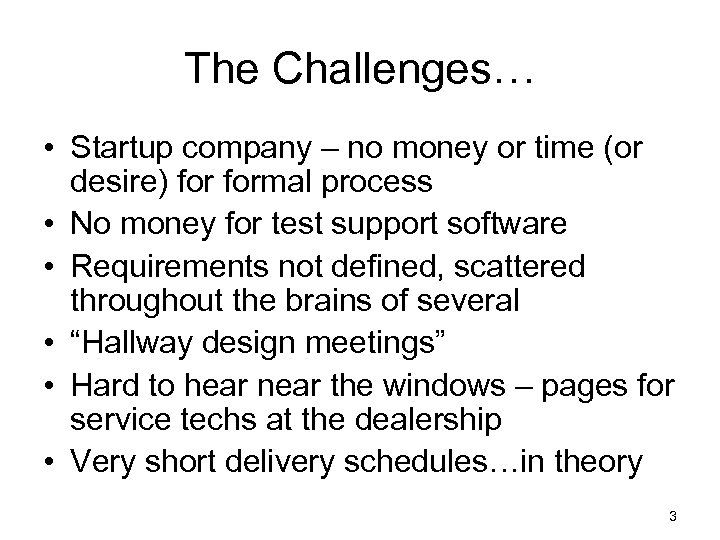 The Challenges…

• Startup company – no money or time (or desire) for formal process
• No money for test support software
• Requirements not defined, scattered throughout the brains of several
• “Hallway design meetings”
• Hard to hear near the windows – pages for service techs at the dealership
• Very short delivery schedules…in theory

3